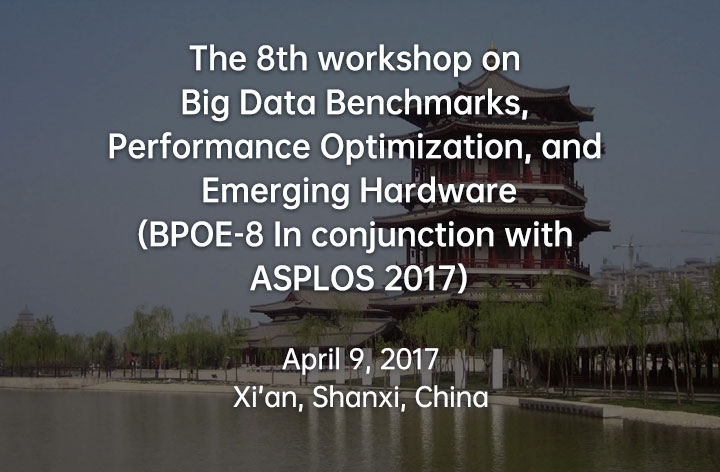 The 8th workshop on Big Data Benchmarks, Performance Optimization, and Emerging Hardware (BPOE-8 In conjunction with ASPLOS 2017)

April 9, 2017
Xi'an, Shanxi, China